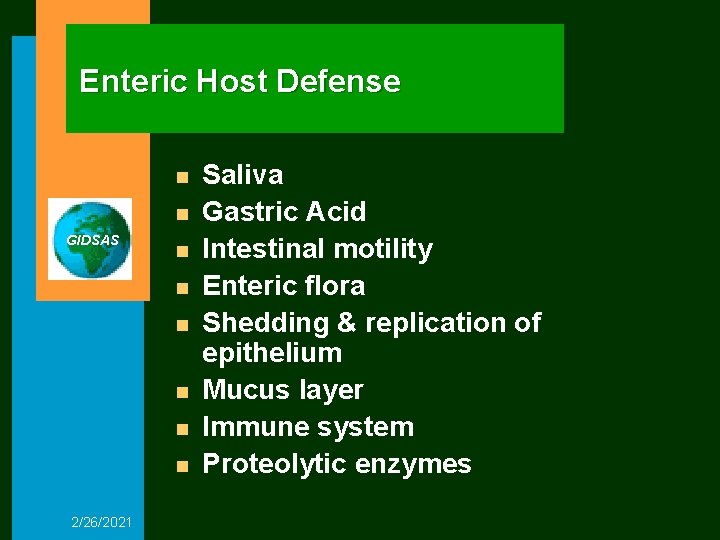 Enteric Host Defense

GIDSAS

- Saliva
- Gastric Acid
- Intestinal motility
- Enteric flora
- Shedding & replication of epithelium
- Mucus layer
- Immune system
- Proteolytic enzymes

2/26/2021